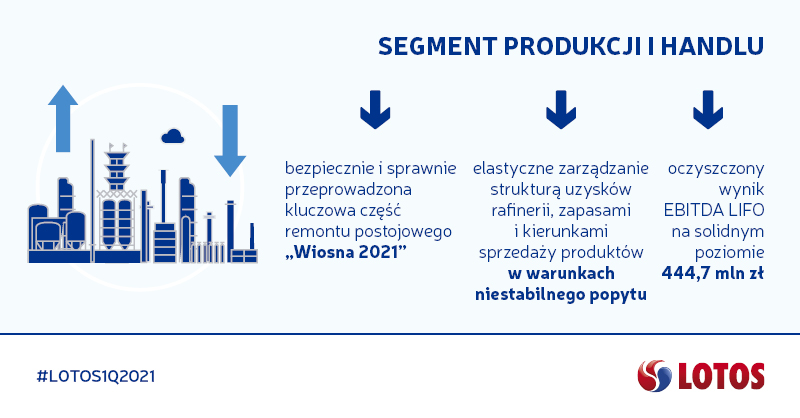 SEGMENT PRODUKCJI I HANDLU

bezpiecznie i sprawnie przeprowadzona kluczowa część remontu postojowego „Wiosna 2021”

elastyczne zarządzanie strukturą uzysków rafinerii, zapasami i kierunkami sprzedaży produktów w warunkach niestabilnego popytu

oczyszczony wynik EBITDA LIFO na solidnym poziomie 444,7 mln zł

#LOTOS1Q2021

LOTOS